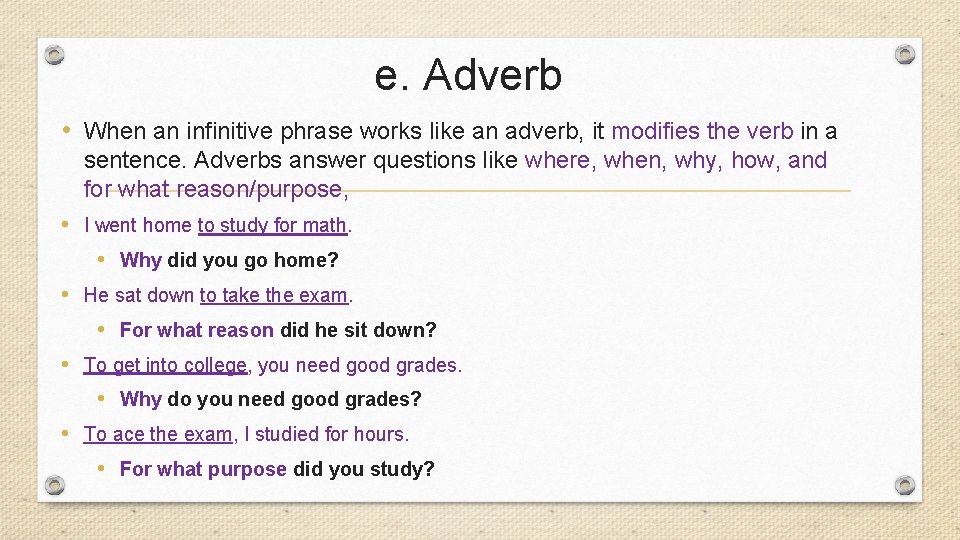 e. Adverb

• When an infinitive phrase works like an adverb, it modifies the verb in a sentence. Adverbs answer questions like where, when, why, how, and for what reason/purpose,

• I went home to study for math.

  • Why did you go home?

• He sat down to take the exam.

  • For what reason did he sit down?

• To get into college, you need good grades.

  • Why do you need good grades?

• To ace the exam, I studied for hours.

  • For what purpose did you study?